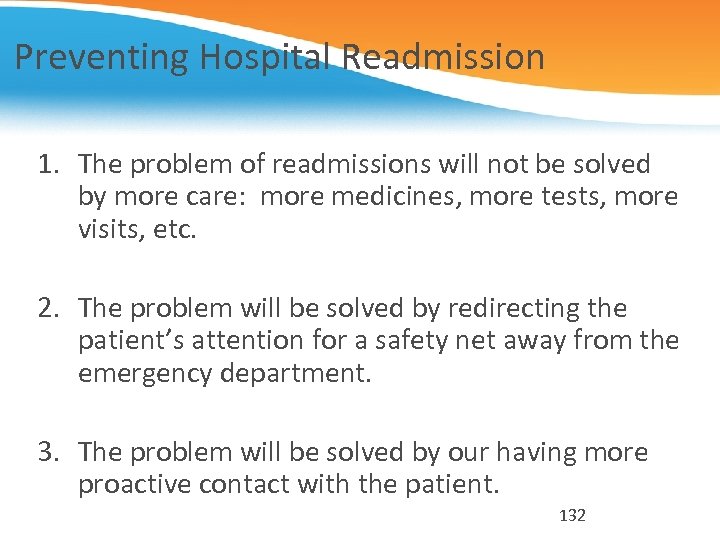 Preventing Hospital Readmission

1. The problem of readmissions will not be solved by more care: more medicines, more tests, more visits, etc.

2. The problem will be solved by redirecting the patient's attention for a safety net away from the emergency department.

3. The problem will be solved by our having more proactive contact with the patient.

132